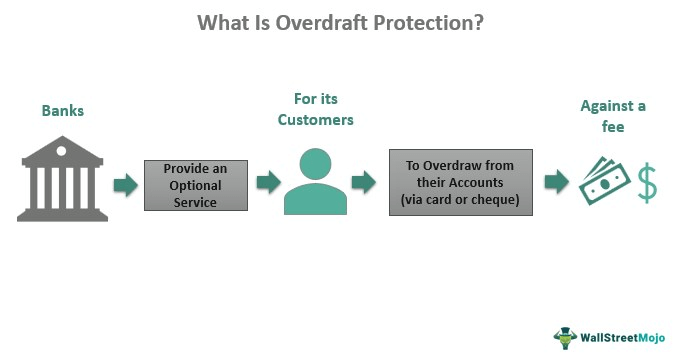 What Is Overdraft Protection?

Banks

Provide an Optional Service

For its Customers

To Overdraw from their Accounts (via card or cheque)

Against a fee

$

WallStreetMojo